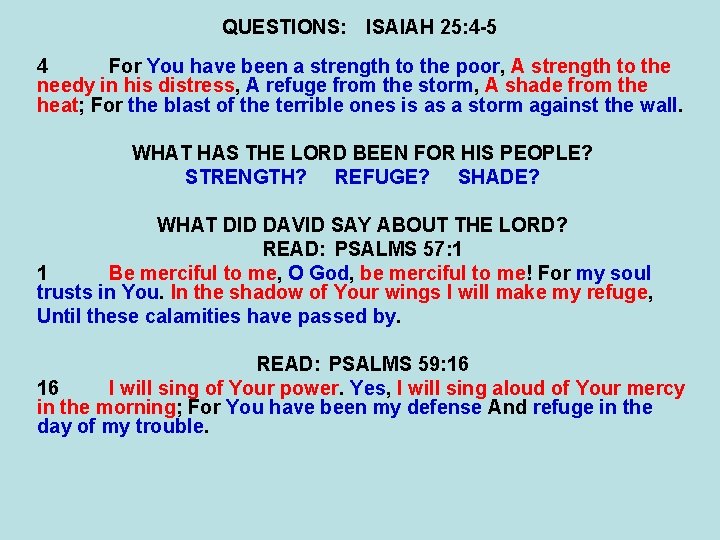 QUESTIONS: ISAIAH 25:4-5

4 For You have been a strength to the poor, A strength to the needy in his distress, A refuge from the storm, A shade from the heat; For the blast of the terrible ones is as a storm against the wall.

WHAT HAS THE LORD BEEN FOR HIS PEOPLE?
STRENGTH? REFUGE? SHADE?

WHAT DID DAVID SAY ABOUT THE LORD?
READ: PSALMS 57:1
1 Be merciful to me, O God, be merciful to me! For my soul trusts in You. In the shadow of Your wings I will make my refuge, Until these calamities have passed by.

READ: PSALMS 59:16
16 I will sing of Your power. Yes, I will sing aloud of Your mercy in the morning; For You have been my defense And refuge in the day of my trouble.